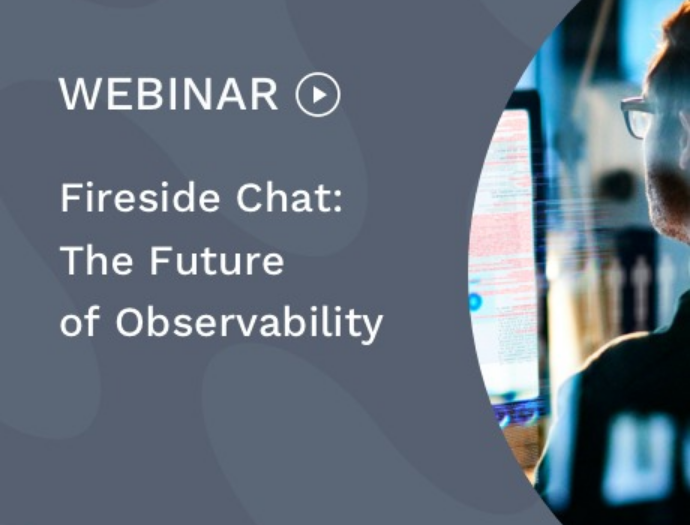 WEBINAR

Fireside Chat:
The Future
of Observability